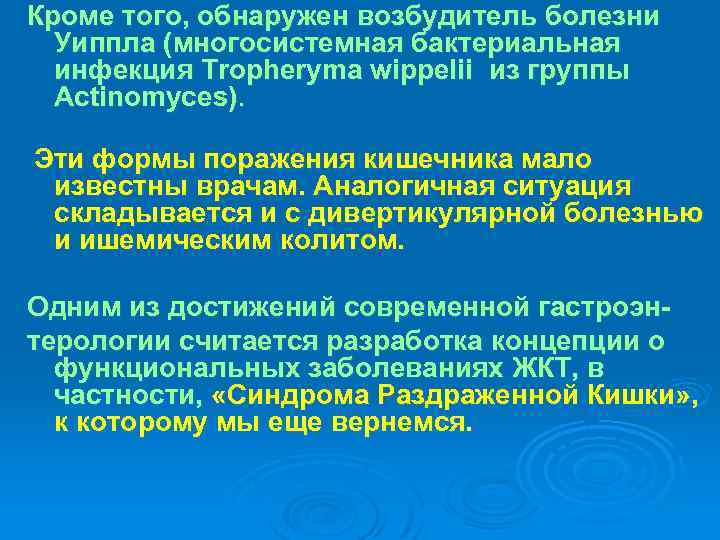 Кроме того, обнаружен возбудитель болезни Уиппла (многосистемная бактериальная инфекция Tropheryma wippelii из группы Actinomyces).

Эти формы поражения кишечника мало известны врачам. Аналогичная ситуация складывается и с дивертикулярной болезнью и ишемическим колитом.

Одним из достижений современной гастроэнтерологии считается разработка концепции о функциональных заболеваниях ЖКТ, в частности, «Синдрома Раздраженной Кишки», к которому мы еще вернемся.